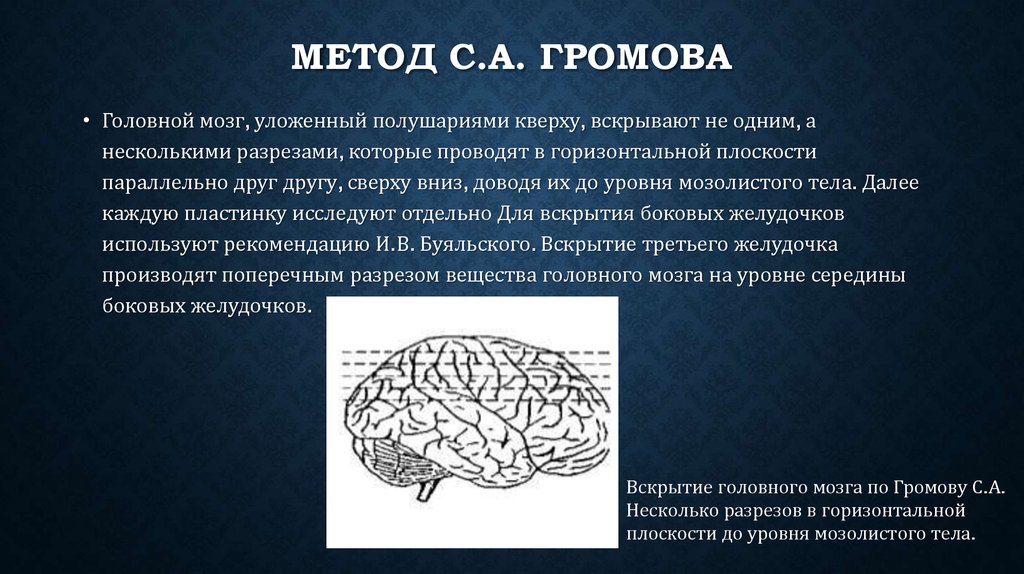 МЕТОД С.А. ГРОМОВА

• Головной мозг, уложенный полушариями кверху, вскрывают не одним, а несколькими разрезами, которые проводят в горизонтальной плоскости параллельно друг другу, сверху вниз, доводя их до уровня мозолистого тела. Далее каждую пластинку исследуют отдельно Для вскрытия боковых желудочков используют рекомендацию И.В. Буяльского. Вскрытие третьего желудочка производят поперечным разрезом вещества головного мозга на уровне середины боковых желудочков.

Вскрытие головного мозга по Громову С.А. Несколько разрезов в горизонтальной плоскости до уровня мозолистого тела.